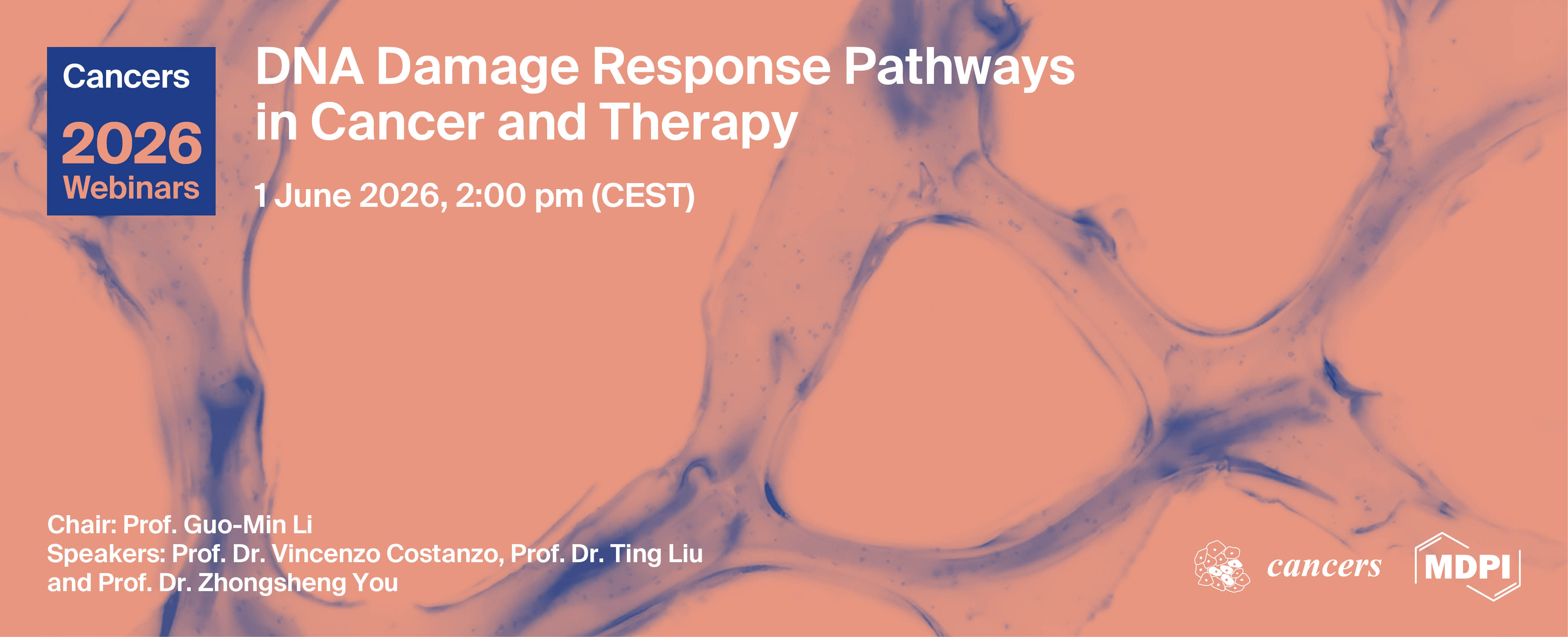 Cancers
2026
Webinars

DNA Damage Response Pathways in Cancer and Therapy

1 June 2026, 2:00 pm (CEST)

Chair: Prof. Guo-Min Li
Speakers: Prof. Dr. Vincenzo Costanzo, Prof. Dr. Ting Liu and Prof. Dr. Zhongsheng You

cancers

MDPI